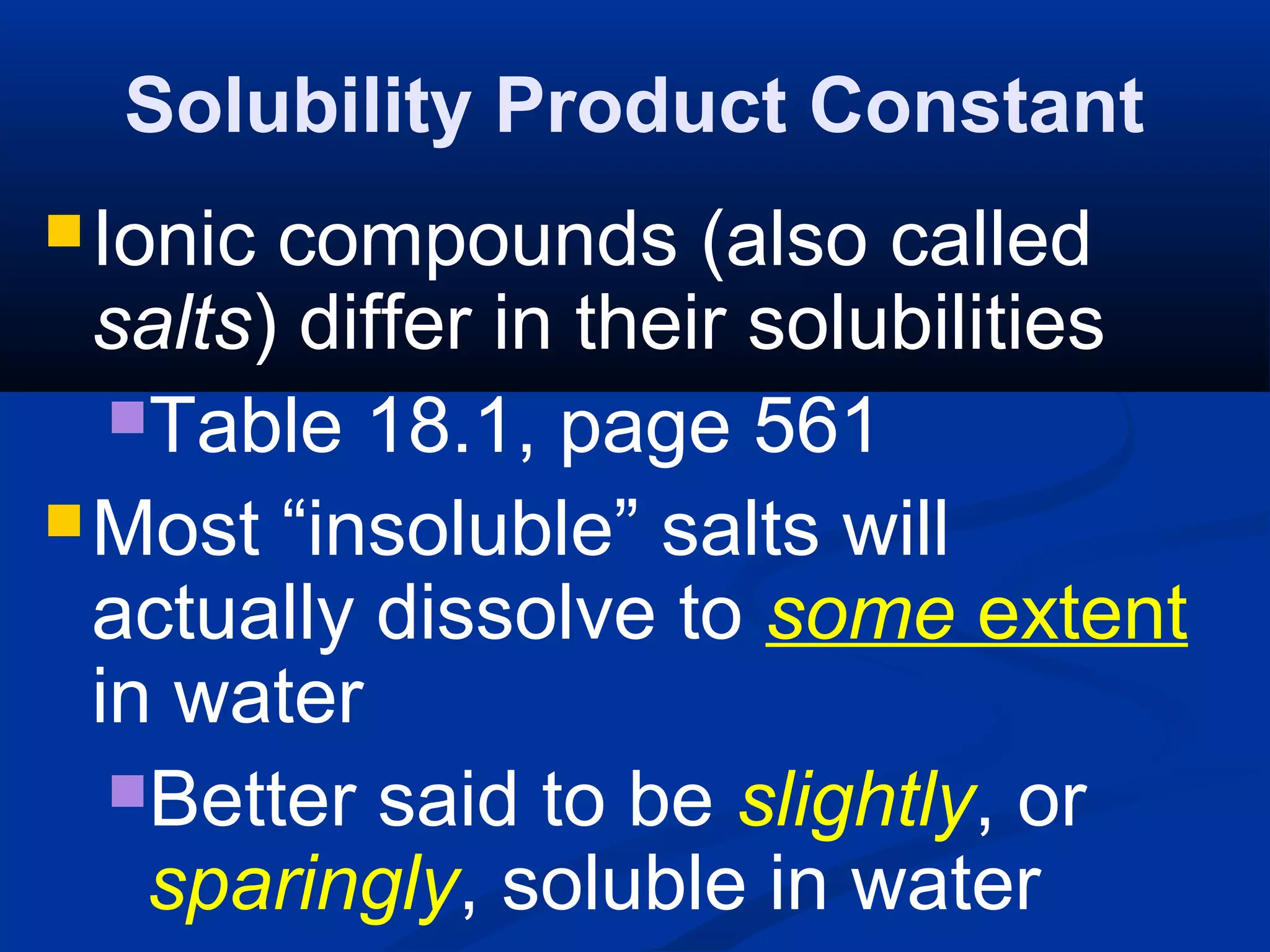 Solubility Product Constant

Ionic compounds (also called salts) differ in their solubilities

Table 18.1, page 561

Most “insoluble” salts will actually dissolve to some extent in water

Better said to be slightly, or sparingly, soluble in water